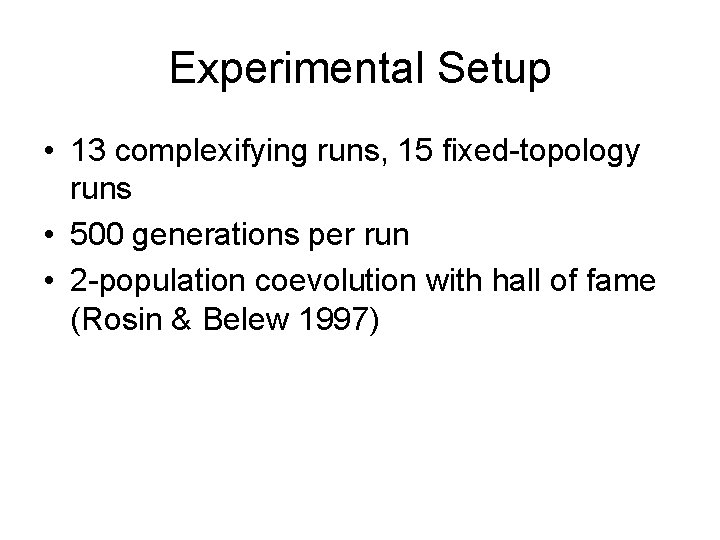 Experimental Setup

• 13 complexifying runs, 15 fixed-topology runs
• 500 generations per run
• 2-population coevolution with hall of fame (Rosin & Belew 1997)